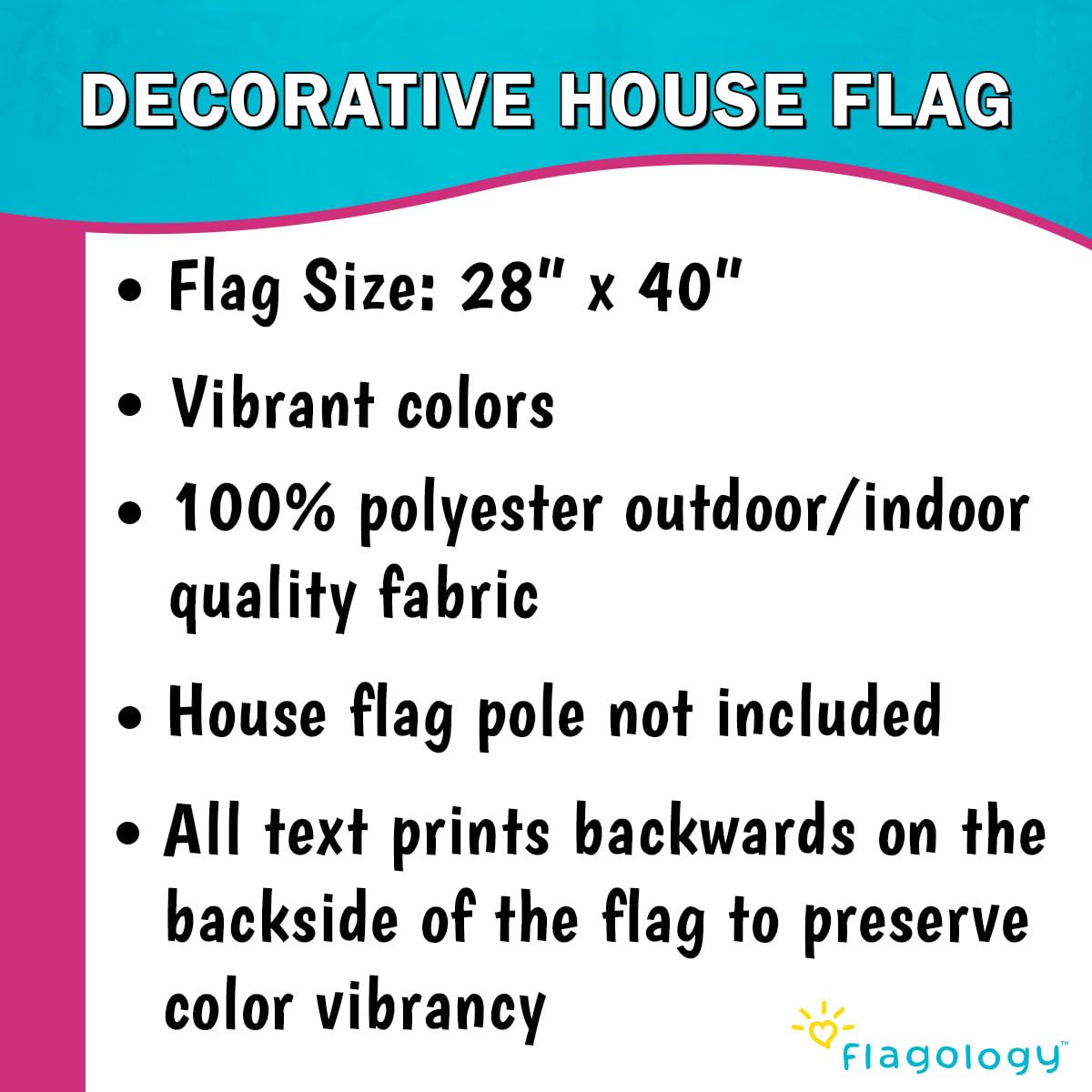 DECORATIVE HOUSE FLAG

• Flag Size: 28" x 40"

• Vibrant colors

• 100% polyester outdoor/indoor quality fabric

• House flag pole not included

• All text prints backwards on the backside of the flag to preserve color vibrancy

Flagology™